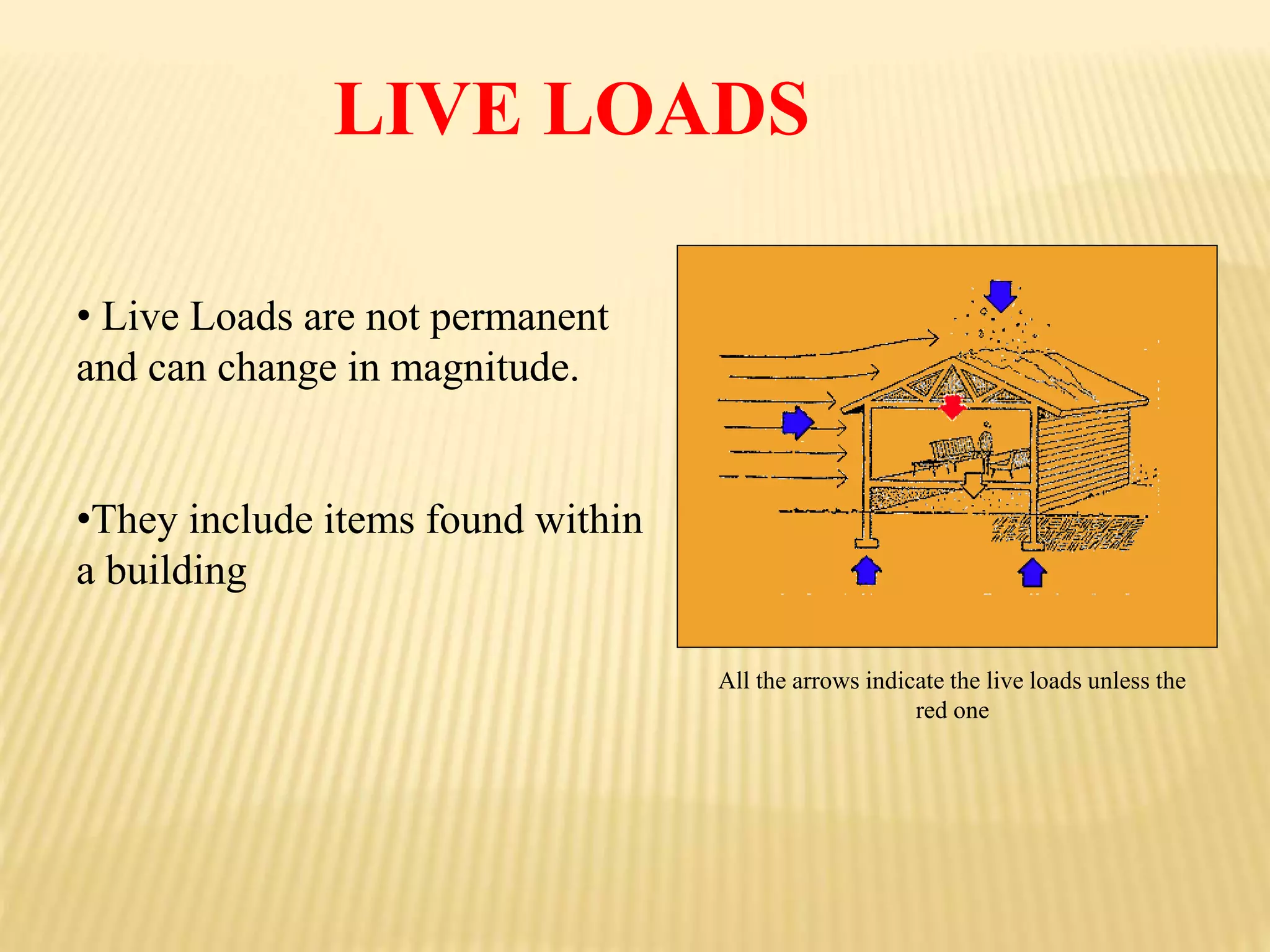 LIVE LOADS

• Live Loads are not permanent and can change in magnitude.

•They include items found within a building

All the arrows indicate the live loads unless the red one